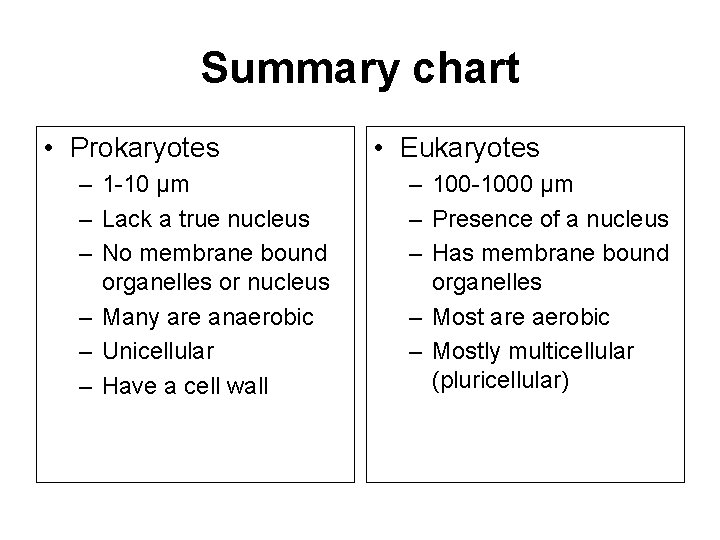 Summary chart

• Prokaryotes
  – 1-10 µm
  – Lack a true nucleus
  – No membrane bound organelles or nucleus
  – Many are anaerobic
  – Unicellular
  – Have a cell wall

• Eukaryotes
  – 100-1000 µm
  – Presence of a nucleus
  – Has membrane bound organelles
  – Most are aerobic
  – Mostly multicellular (pluricellular)